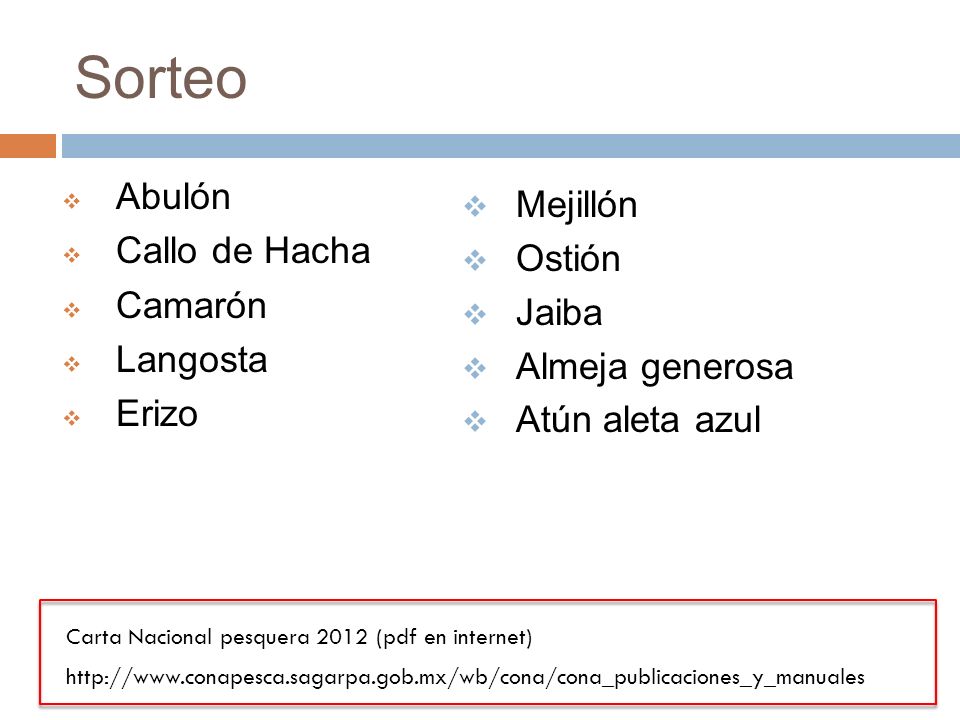 Sorteo

Abulón
Callo de Hacha
Camarón
Langosta
Erizo

Mejillón
Ostión
Jaiba
Almeja generosa
Atún aleta azul

Carta Nacional pesquera 2012 (pdf en internet)
http://www.conapesca.sagarpa.gob.mx/wb/cona/cona_publicaciones_y_manuales